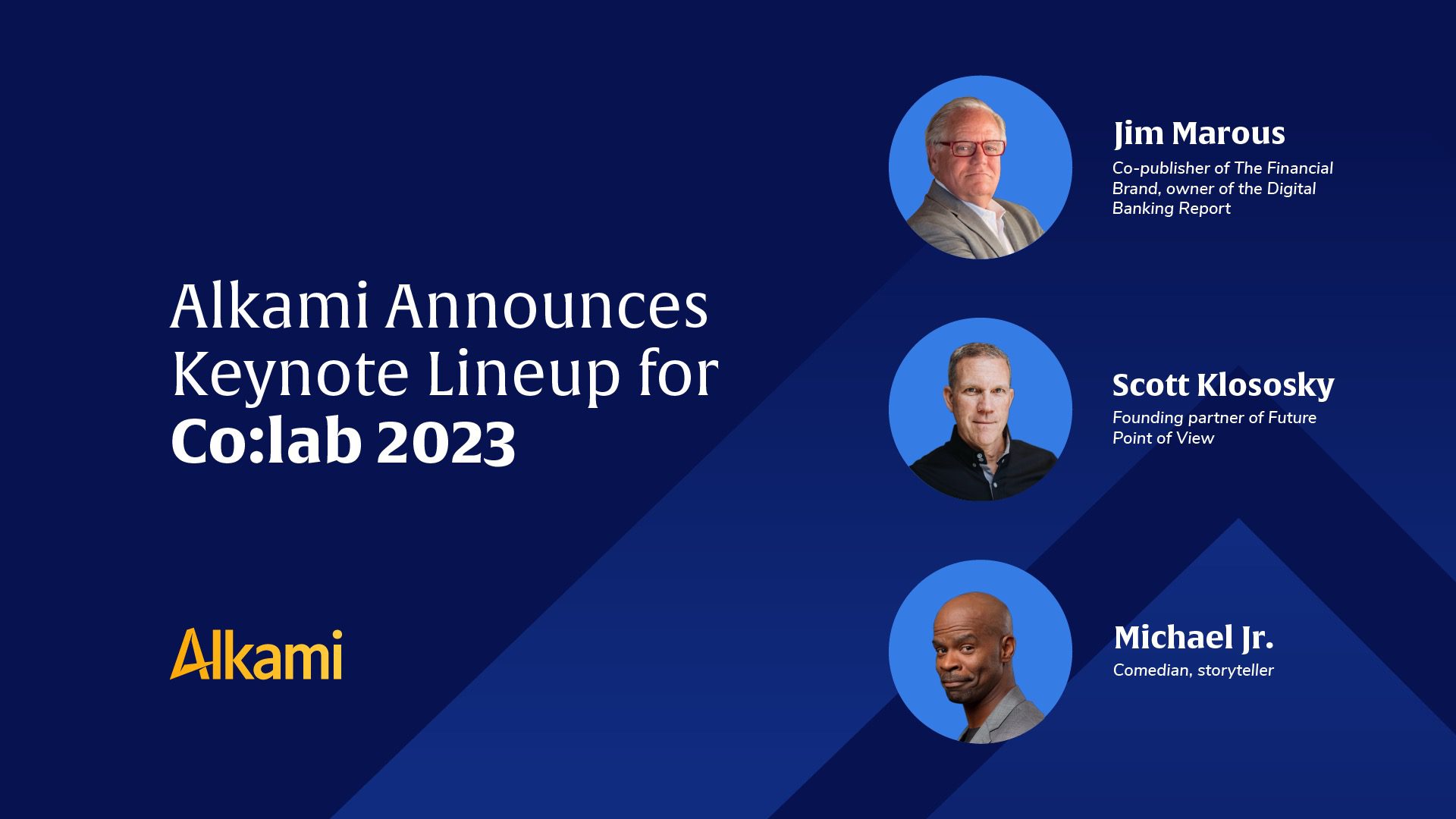 Alkami Announces Keynote Lineup for Co:lab 2023

Alkami

Jim Marous

Co-publisher of The Financial Brand, owner of the Digital Banking Report

Scott Klososky

Founding partner of Future Point of View

Michael Jr.

Comedian, storyteller